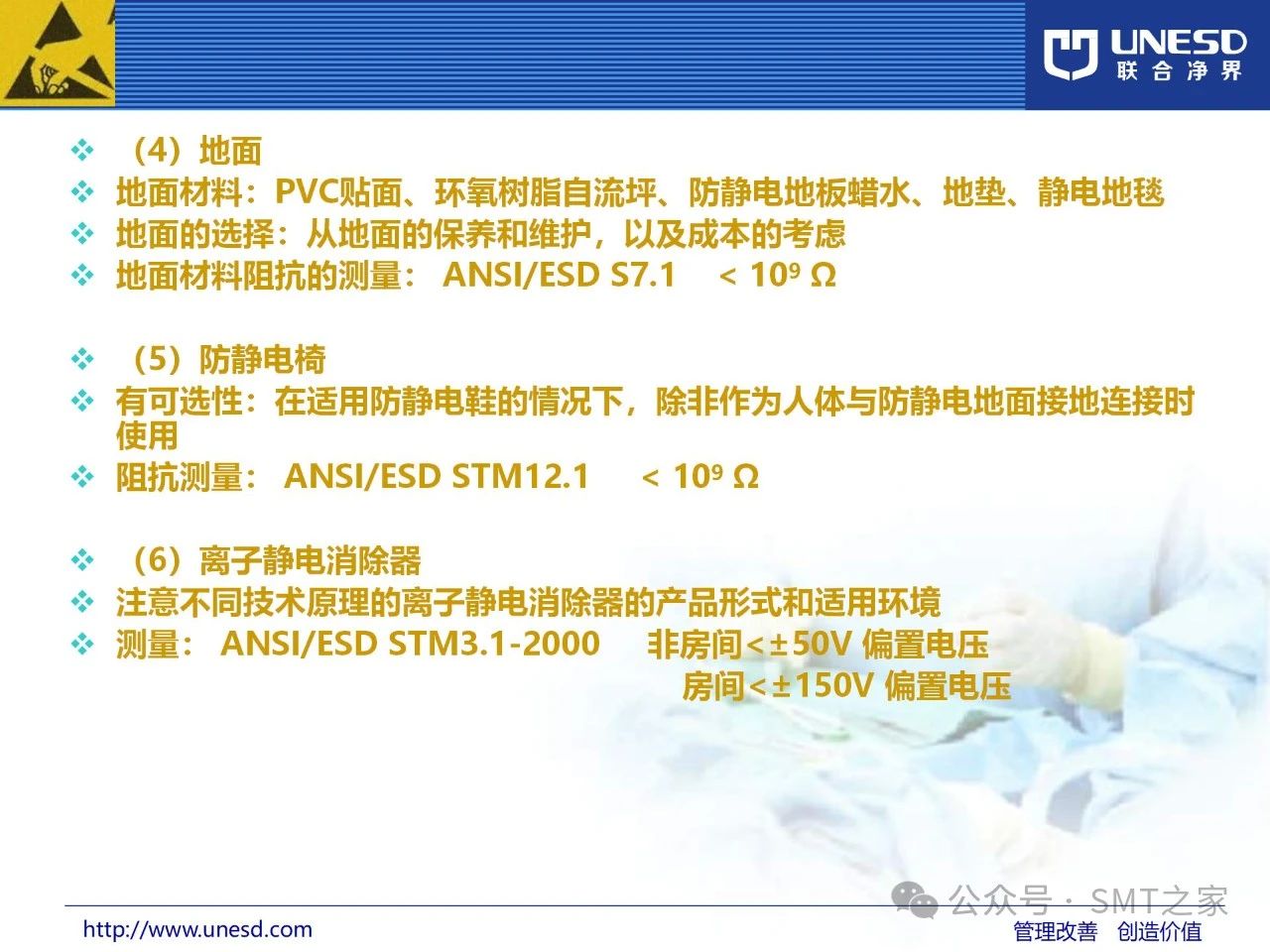 UNESD
联合净界

❖ （4）地面
❖ 地面材料：PVC贴面、环氧树脂自流坪、防静电地板蜡水、地垫、静电地毯
❖ 地面的选择：从地面的保养和维护，以及成本的考虑
❖ 地面材料阻抗的测量： ANSI/ESD S7.1 < $10^9$ Ω

❖ （5）防静电椅
❖ 有可选性：在适用防静电鞋的情况下，除非作为人体与防静电地面接地连接时使用
❖ 阻抗测量： ANSI/ESD STM12.1 < $10^9$ Ω

❖ （6）离子静电消除器
❖ 注意不同技术原理的离子静电消除器的产品形式和适用环境
❖ 测量： ANSI/ESD STM3.1-2000 非房间<±50V 偏置电压
房间<±150V 偏置电压

公众号 · SMT之家

http://www.unesd.com
管理改善 创造价值